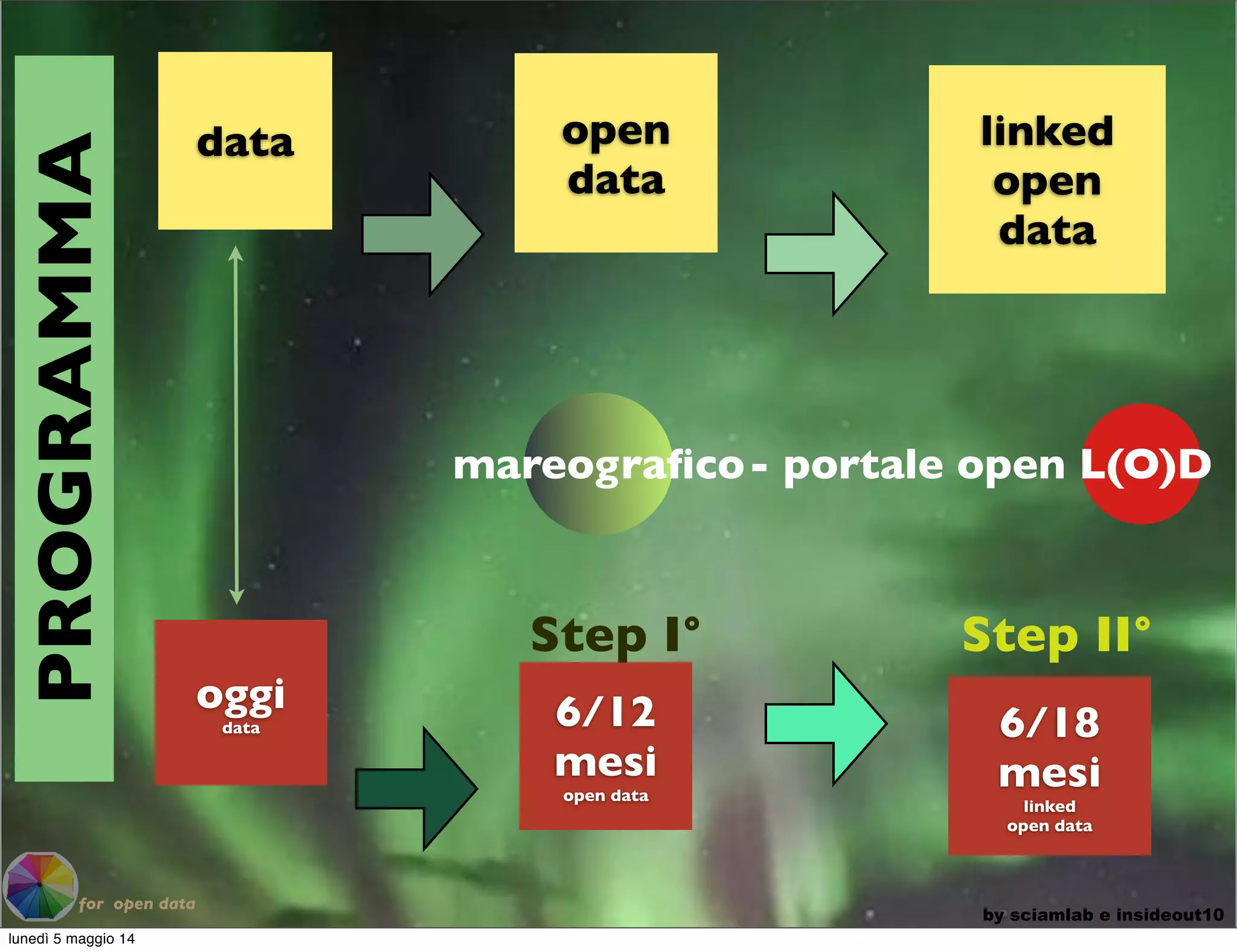 PROGRAMMA

data

open data

linked open data

mareografico - portale open L(O)D

oggi
data

Step I°

6/12 mesi
open data

Step II°

6/18 mesi
linked open data

for open data

by sciamlab e insideout10

lunedì 5 maggio 14